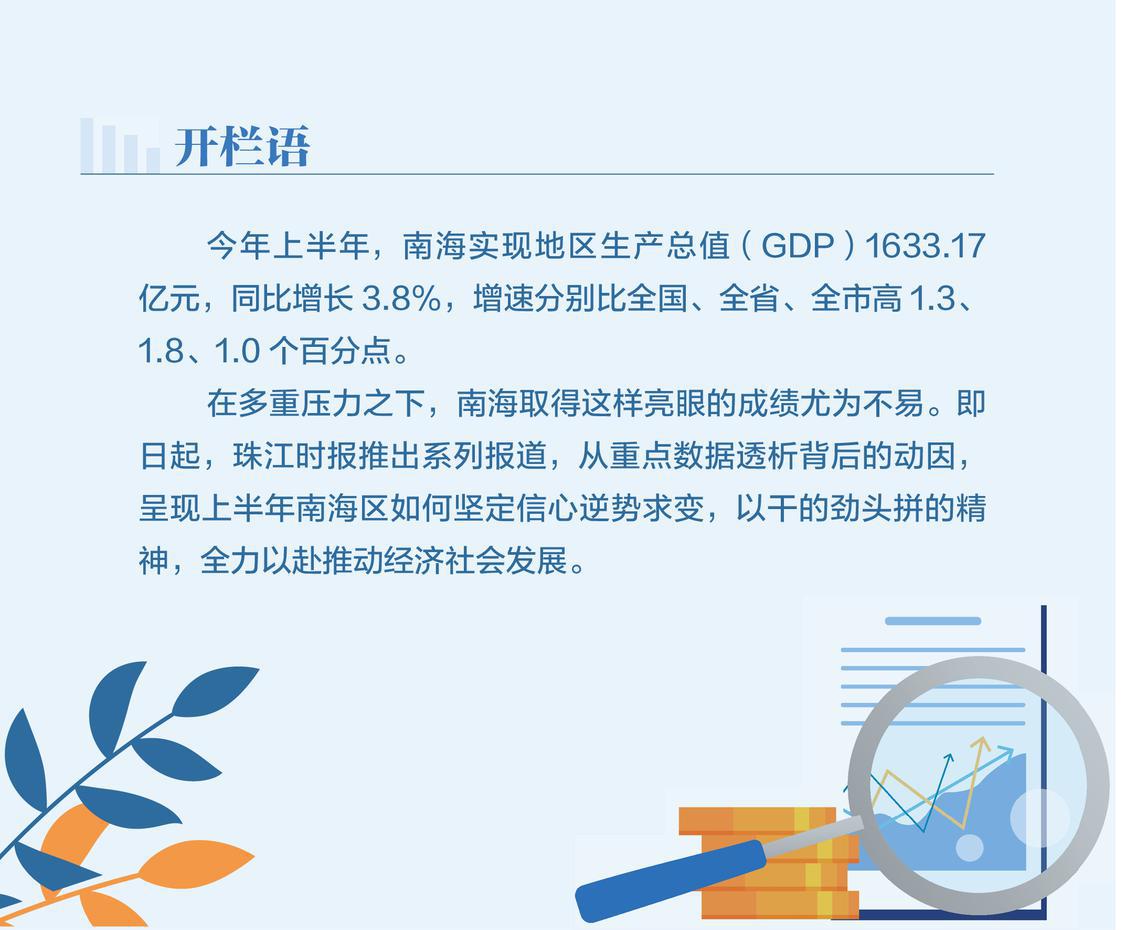 开栏语

今年上半年，南海实现地区生产总值（GDP）1633.17亿元，同比增长3.8%，增速分别比全国、全省、全市高1.3、1.8、1.0个百分点。

在多重压力之下，南海取得这样亮眼的成绩尤为不易。即日起，珠江时报推出系列报道，从重点数据透析背后的动因，呈现上半年南海区如何坚定信心逆势求变，以干的劲头拼的精神，全力以赴推动经济社会发展。